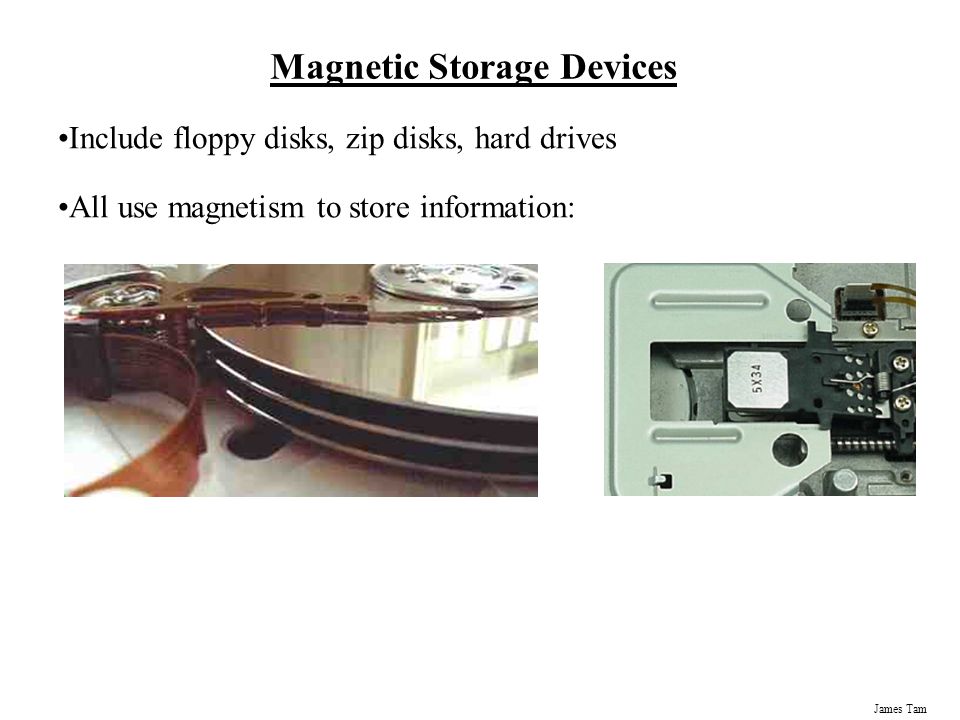 Magnetic Storage Devices

•Include floppy disks, zip disks, hard drives

•All use magnetism to store information:

5X34

James Tam